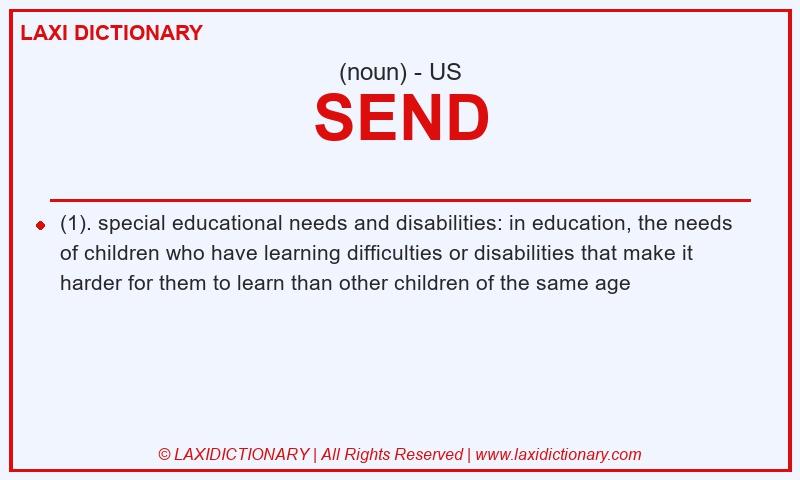 LAXI DICTIONARY

(noun) - US

SEND

(1). special educational needs and disabilities: in education, the needs of children who have learning difficulties or disabilities that make it harder for them to learn than other children of the same age

© LAXIDICTIONARY | All Rights Reserved | www.laxidictionary.com